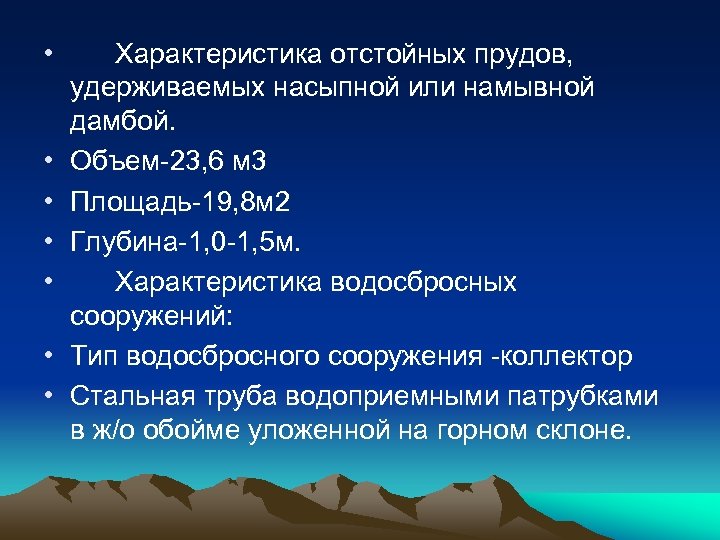 • Характеристика отстойных прудов, удерживаемых насыпной или намывной дамбой.

• Объем-23,6 м3

• Площадь-19,8м2

• Глубина-1,0-1,5м.

• Характеристика водосбросных сооружений:

• Тип водосбросного сооружения -коллектор

• Стальная труба водоприемными патрубками в ж/о обойме уложенной на горном склоне.